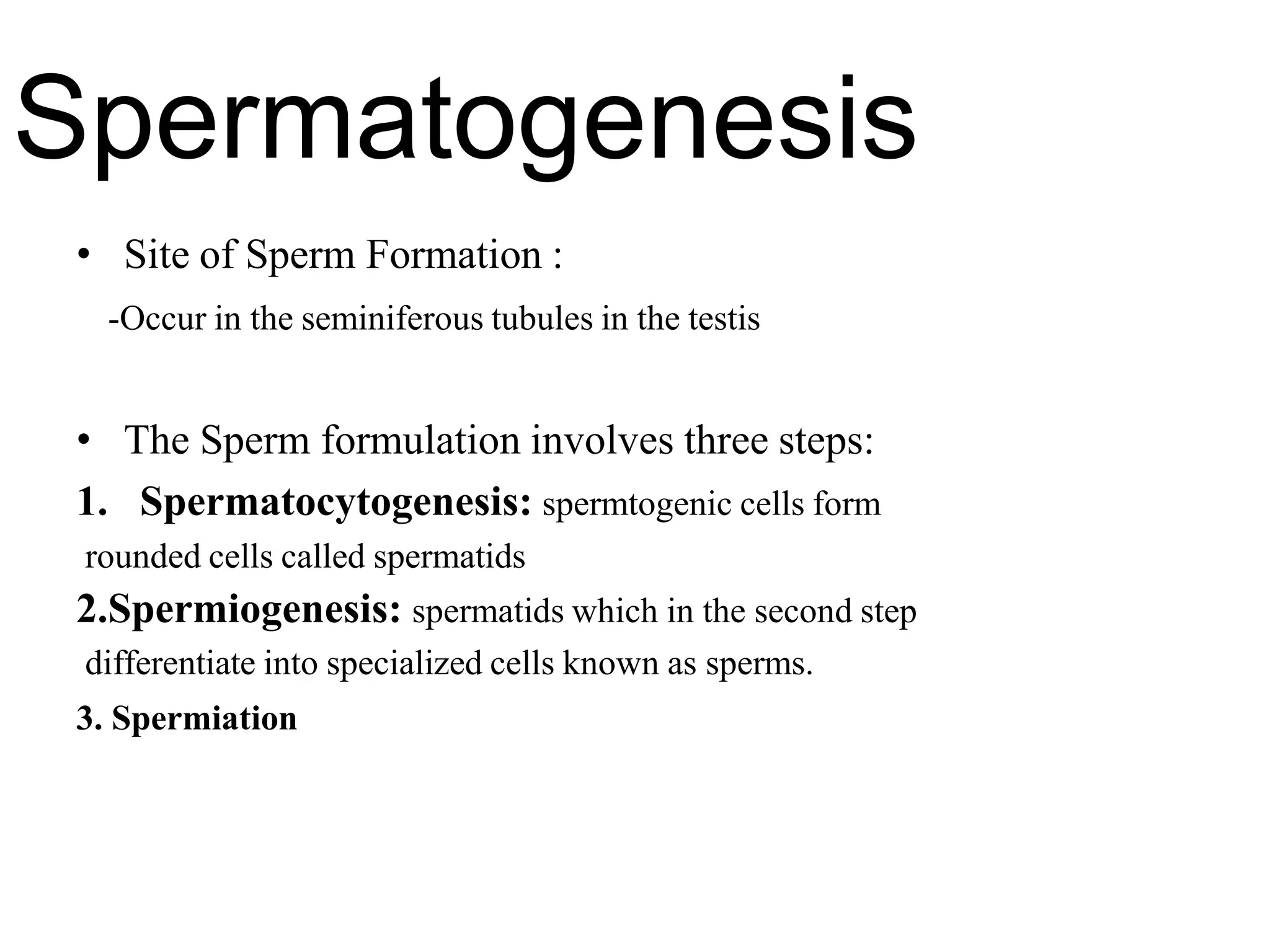 Spermatogenesis

• Site of Sperm Formation :

-Occur in the seminiferous tubules in the testis

• The Sperm formulation involves three steps:

1. Spermatocytogenesis: spermtogenic cells form rounded cells called spermatids

2.Spermiogenesis: spermatids which in the second step differentiate into specialized cells known as sperms.

3. Spermiation